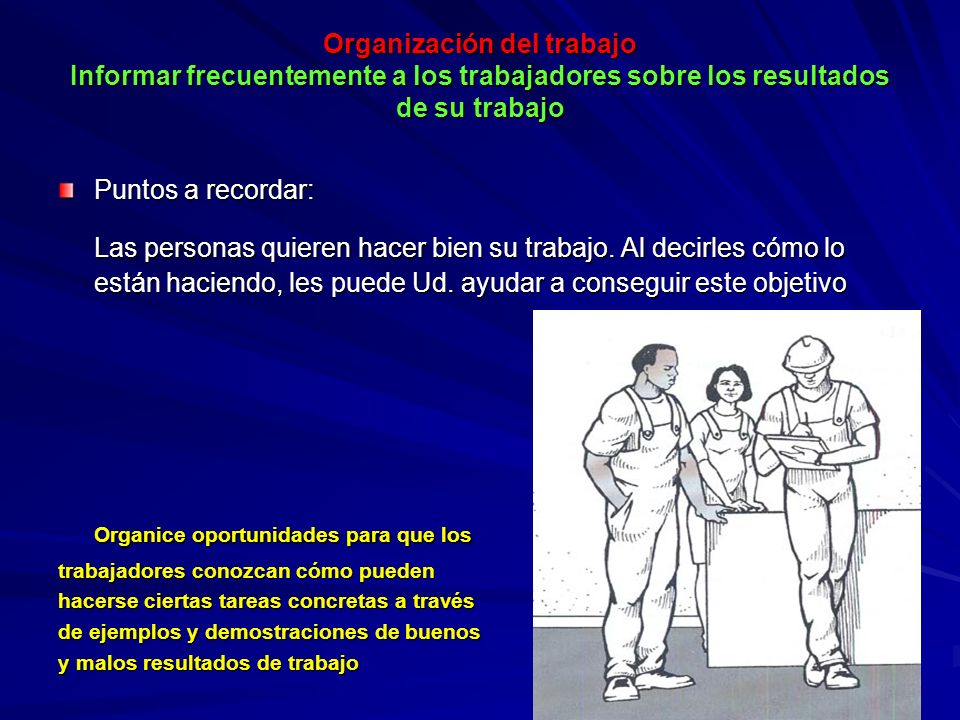 Organización del trabajo
Informar frecuentemente a los trabajadores sobre los resultados de su trabajo

Puntos a recordar:

Las personas quieren hacer bien su trabajo. Al decirles cómo lo están haciendo, les puede Ud. ayudar a conseguir este objetivo

Organice oportunidades para que los trabajadores conozcan cómo pueden hacerse ciertas tareas concretas a través de ejemplos y demostraciones de buenos y malos resultados de trabajo